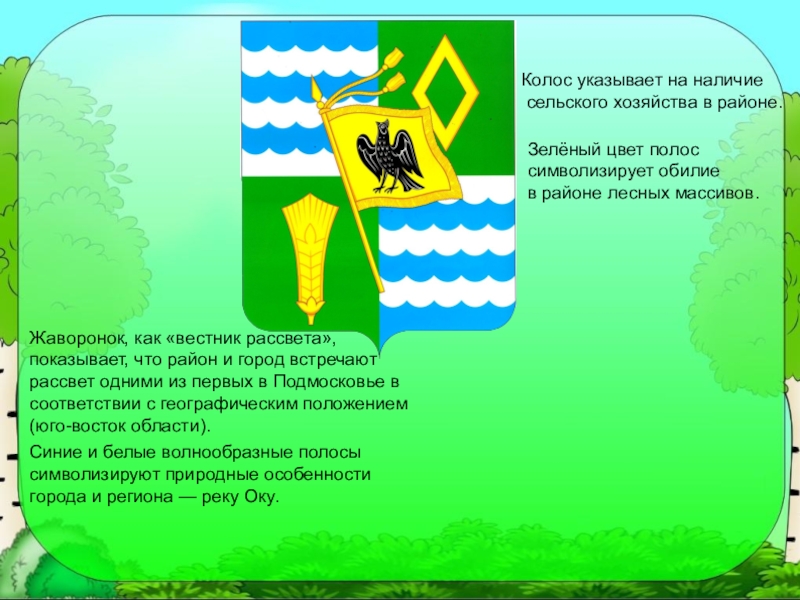 Колос указывает на наличие сельского хозяйства в районе.

Зелёный цвет полос символизирует обилие в районе лесных массивов.

Жаворонок, как «вестник рассвета», показывает, что район и город встречают рассвет одними из первых в Подмосковье в соответствии с географическим положением (юго-восток области).

Синие и белые волнообразные полосы символизируют природные особенности города и региона — реку Оку.